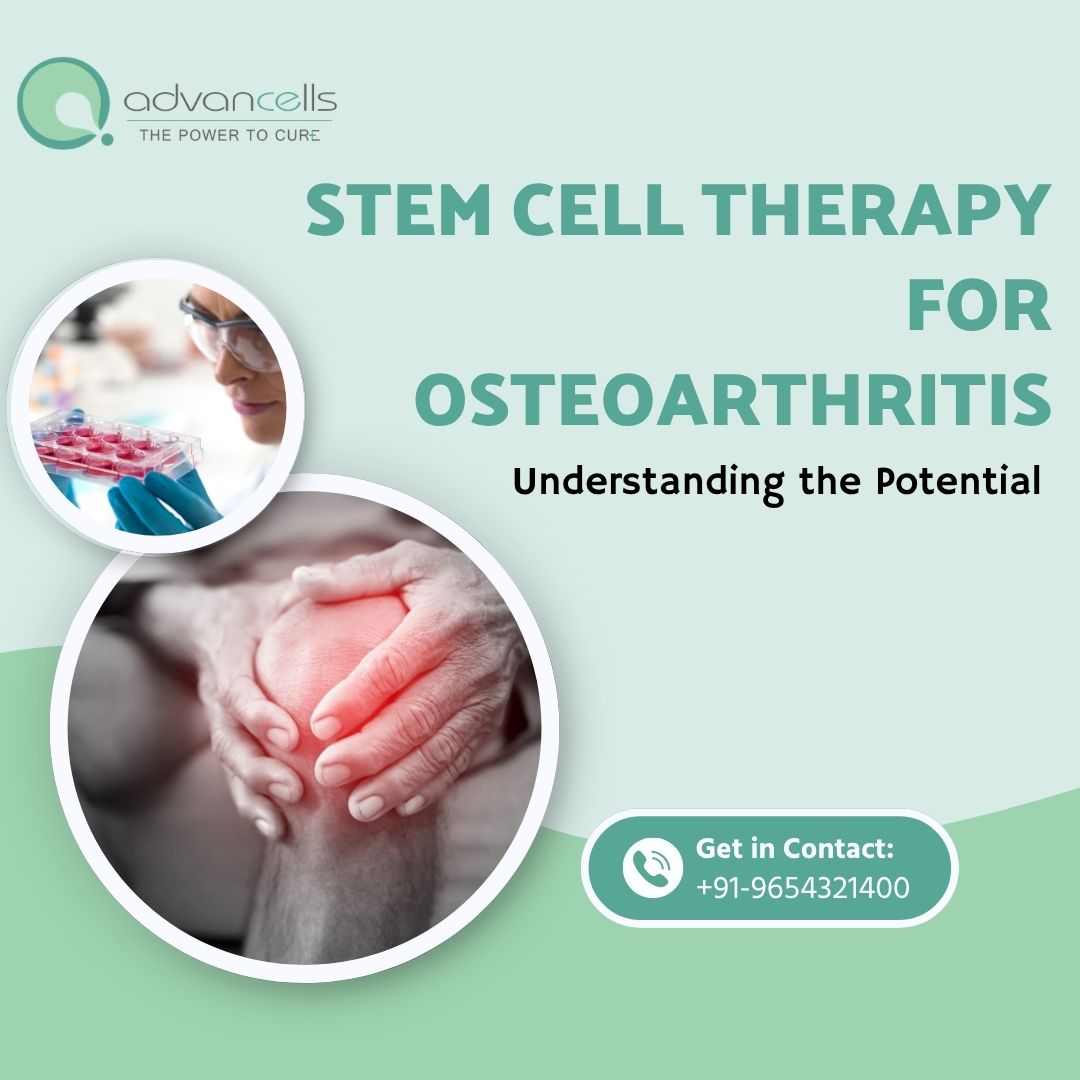 advancells
THE POWER TO CURE

STEM CELL THERAPY FOR OSTEOARTHRITIS

Understanding the Potential

Get in Contact:
+91-9654321400